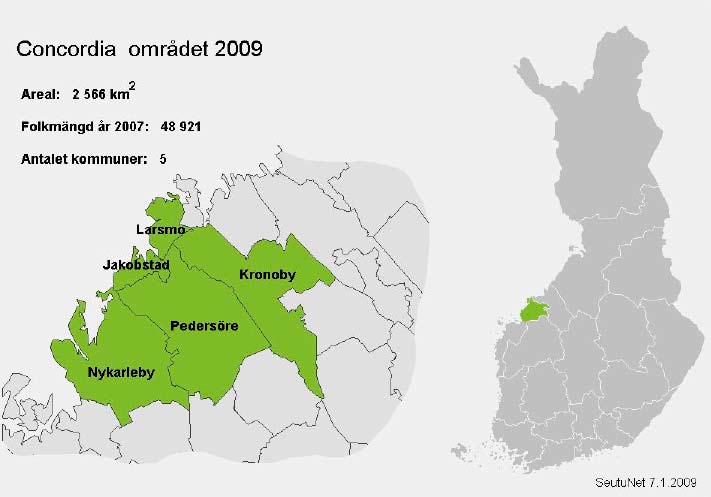 Concordia området 2009

Areal: 2 566 km$^2$

Folkmängd år 2007: 48 921

Antalet kommuner: 5

Larsmo

Jakobstad

Kronoby

Pedersöre

Nykarleby

SeutuNet 7.1.2009